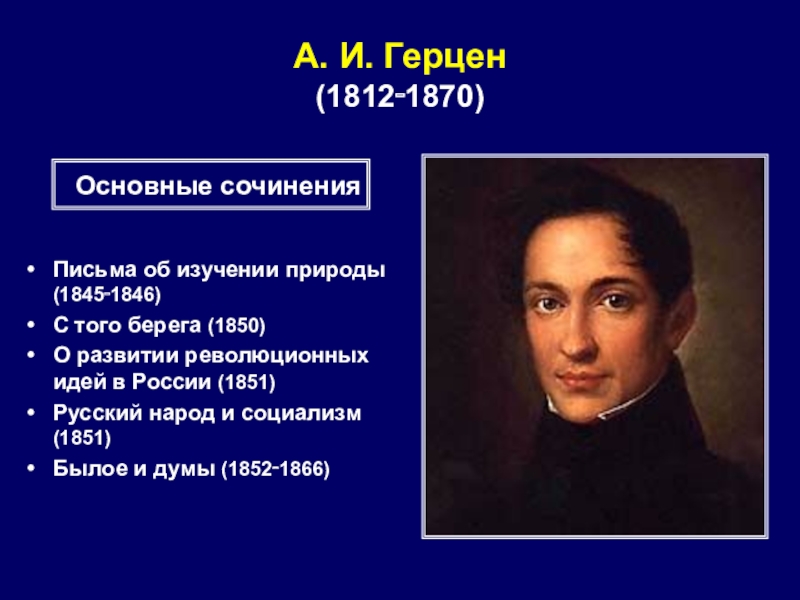 А. И. Герцен
(1812-1870)

Основные сочинения

• Письма об изучении природы (1845-1846)
• С того берега (1850)
• О развитии революционных идей в России (1851)
• Русский народ и социализм (1851)
• Былое и думы (1852-1866)